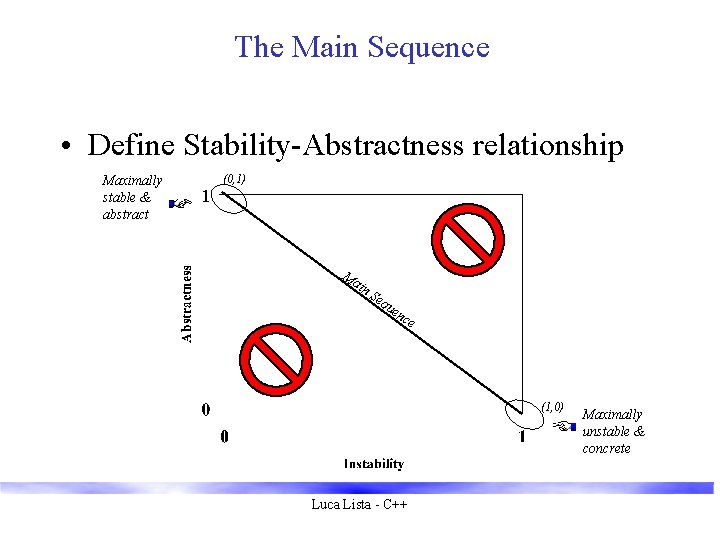 The Main Sequence

• Define Stability-Abstractness relationship

Maximally stable & abstract

(0,1)

1

Abstractness

Main Sequence

0

0

1

(1,0)

Maximally unstable & concrete

Instability

Luca Lista - C++